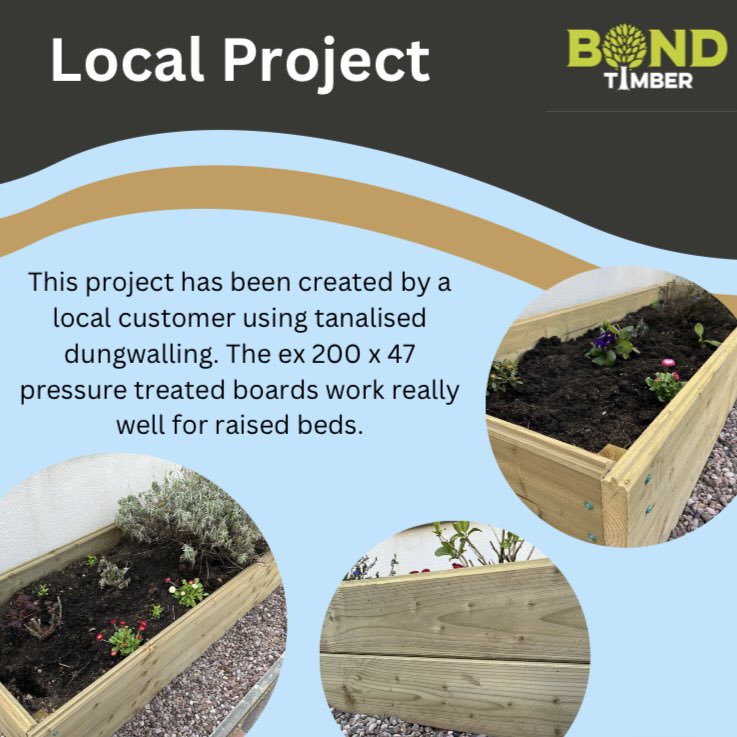 Local Project

BOND TIMBER

This project has been created by a local customer using tanalised dungwalling. The ex 200 x 47 pressure treated boards work really well for raised beds.